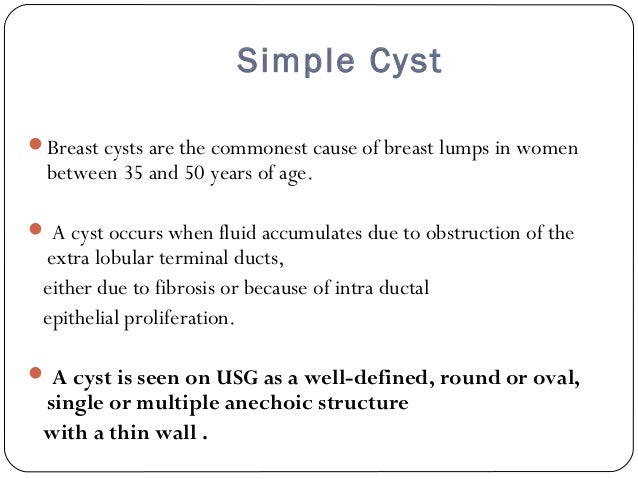 Simple Cyst

Breast cysts are the commonest cause of breast lumps in women between 35 and 50 years of age.

A cyst occurs when fluid accumulates due to obstruction of the extra lobular terminal ducts,
either due to fibrosis or because of intra ductal
epithelial proliferation.

A cyst is seen on USG as a well-defined, round or oval, single or multiple anechoic structure
with a thin wall .